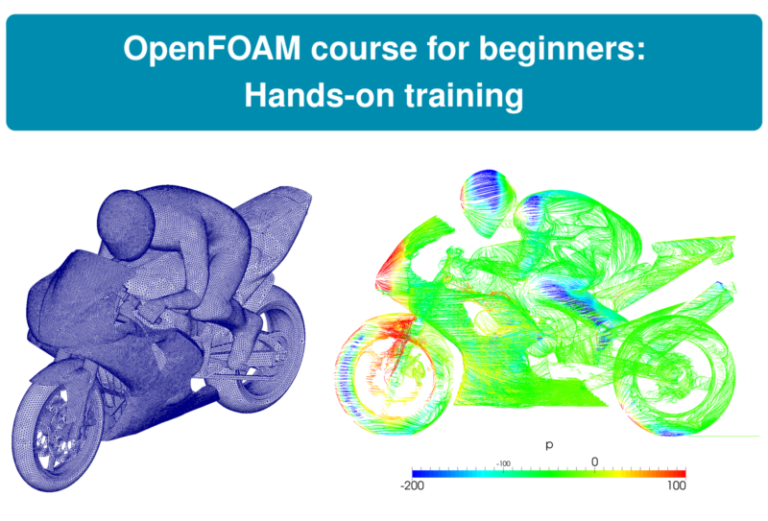 OpenFOAM course for beginners:
Hands-on training

p
-100
0
-200
100